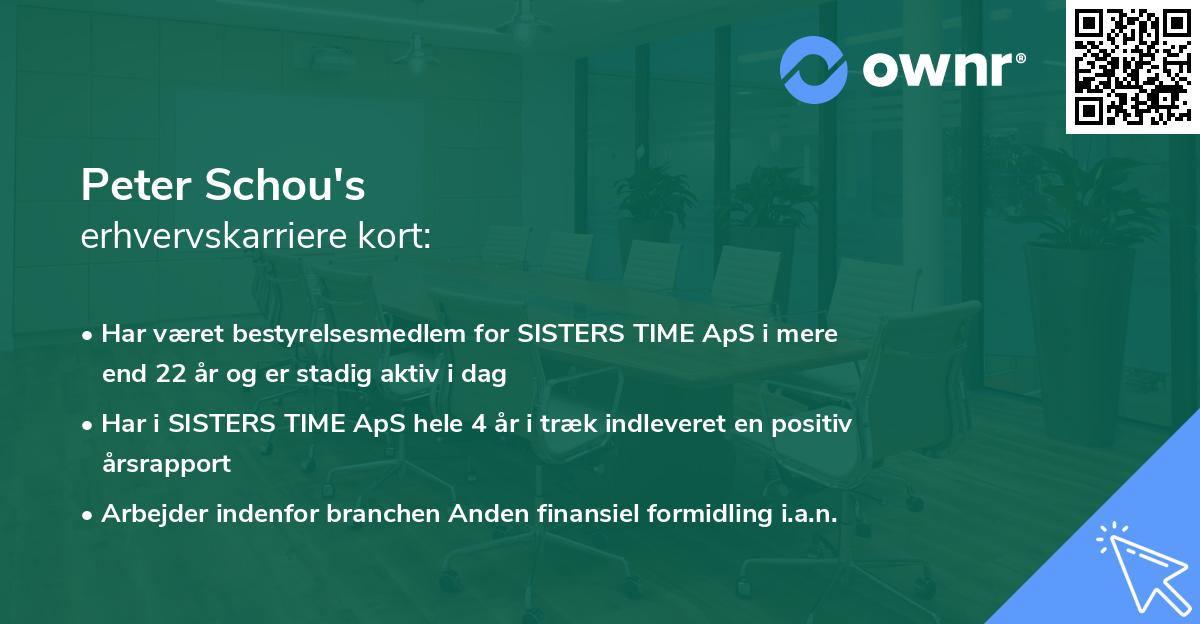 ownr®

Peter Schou's
erhvervskarriere kort:

• Har været bestyrelsesmedlem for SISTERS TIME ApS i mere end 22 år og er stadig aktiv i dag

• Har i SISTERS TIME ApS hele 4 år i træk indleveret en positiv årsrapport

• Arbejder indenfor branchen Anden finansiel formidling i.a.n.